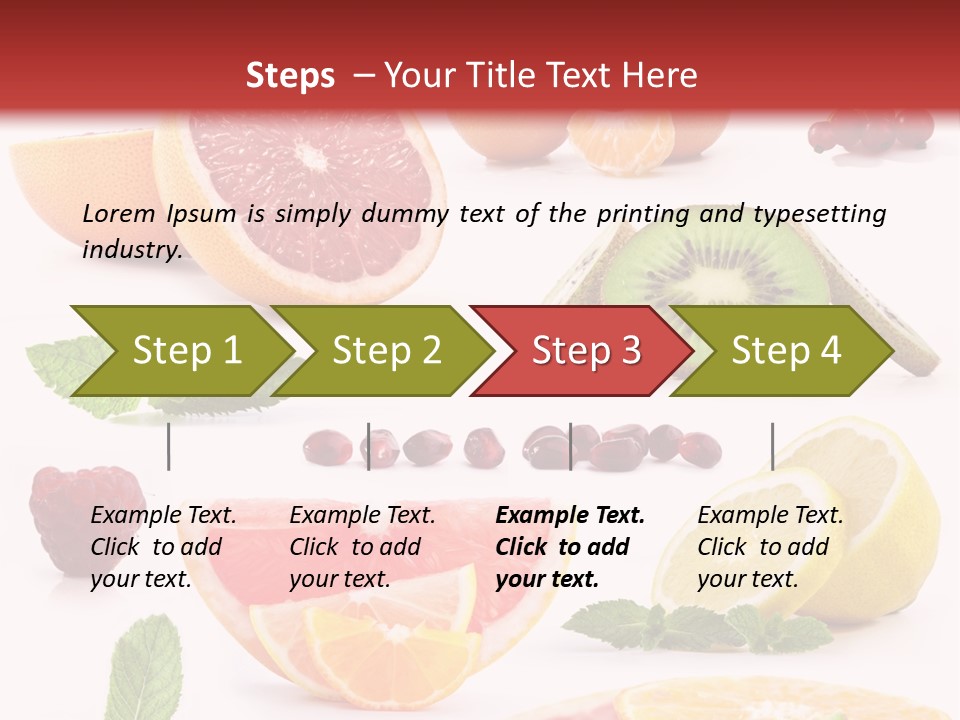 Steps – Your Title Text Here

Lorem Ipsum is simply dummy text of the printing and typesetting industry.

Step 1

Step 2

Step 3

Step 4

Example Text. Click to add your text.

Example Text. Click to add your text.

Example Text. Click to add your text.

Example Text. Click to add your text.